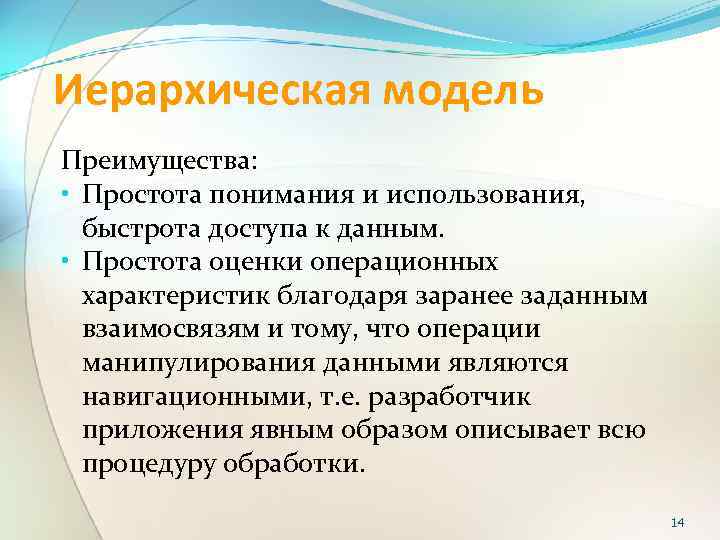 Иерархическая модель

Преимущества:

• Простота понимания и использования, быстрота доступа к данным.
• Простота оценки операционных характеристик благодаря заранее заданным взаимосвязям и тому, что операции манипулирования данными являются навигационными, т.е. разработчик приложения явным образом описывает всю процедуру обработки.

14